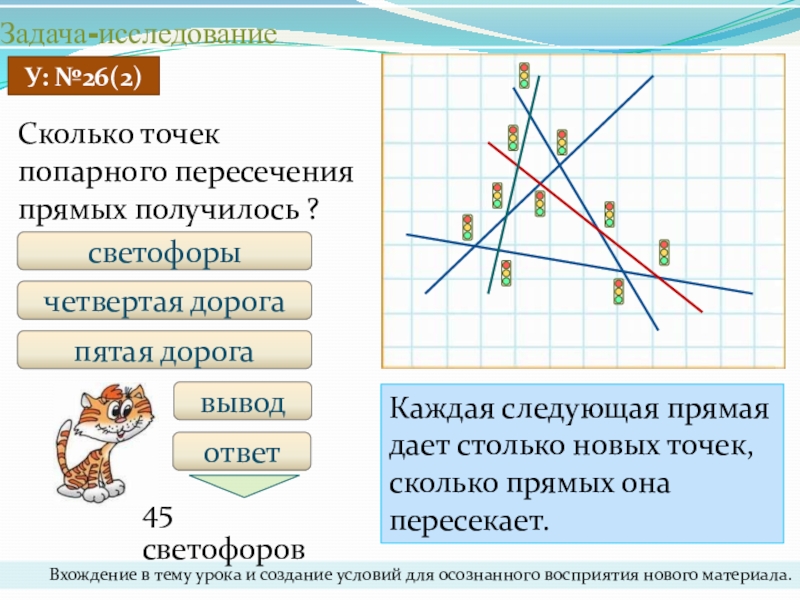 Задача-исследование

У: №26(2)

Сколько точек попарного пересечения прямых получилось ?

светофоры

четвертая дорога

пятая дорога

вывод

ответ

45 светофоров

Каждая следующая прямая дает столько новых точек, сколько прямых она пересекает.

Вхождение в тему урока и создание условий для осознанного восприятия нового материала.